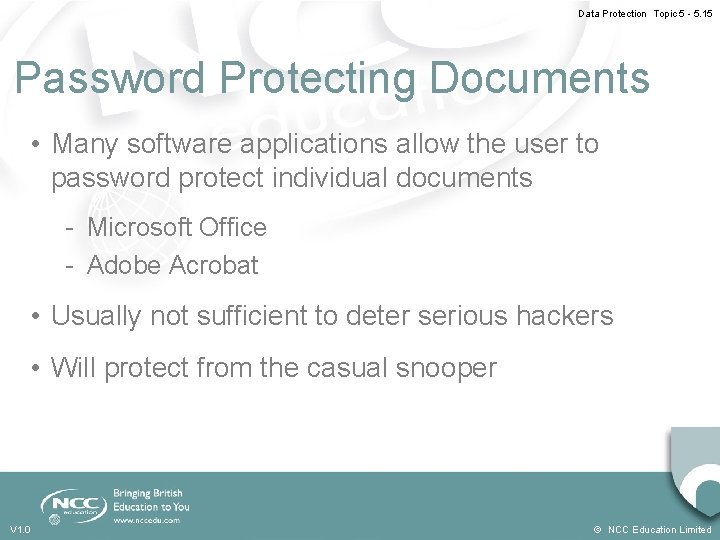 Data Protection Topic 5 - 5.15

Password Protecting Documents

• Many software applications allow the user to password protect individual documents

- Microsoft Office
- Adobe Acrobat

• Usually not sufficient to deter serious hackers

• Will protect from the casual snooper

NCC education

Bringing British Education to You
www.nccedu.com

V1.0

© NCC Education Limited